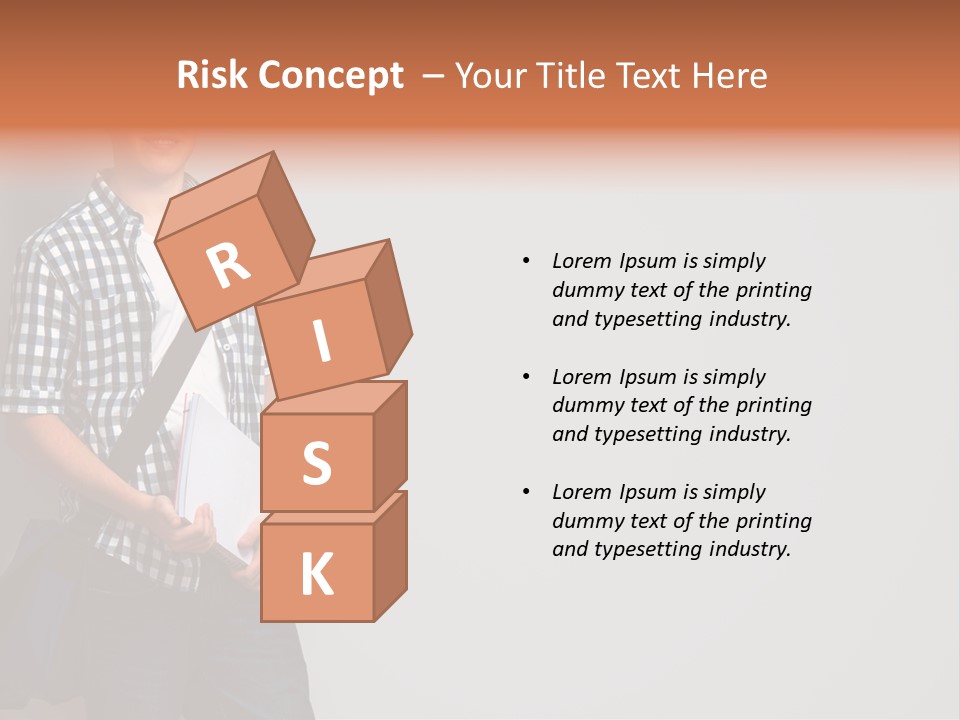 Risk Concept – Your Title Text Here

R
I
S
K

• Lorem Ipsum is simply dummy text of the printing and typesetting industry.

• Lorem Ipsum is simply dummy text of the printing and typesetting industry.

• Lorem Ipsum is simply dummy text of the printing and typesetting industry.